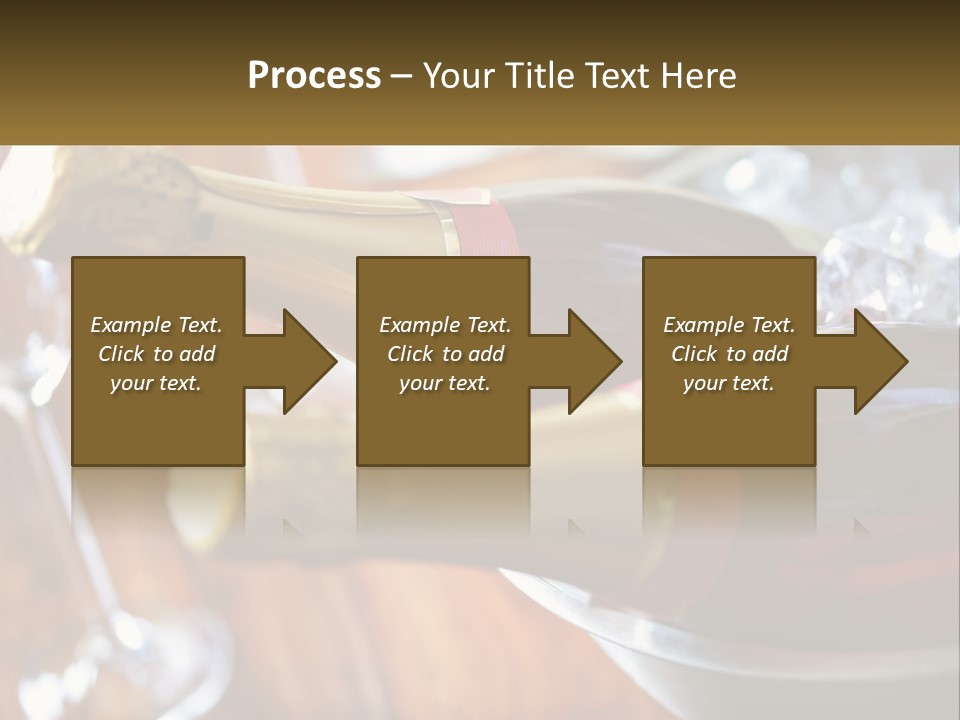 Process – Your Title Text Here

Example Text. Click to add your text.

Example Text. Click to add your text.

Example Text. Click to add your text.